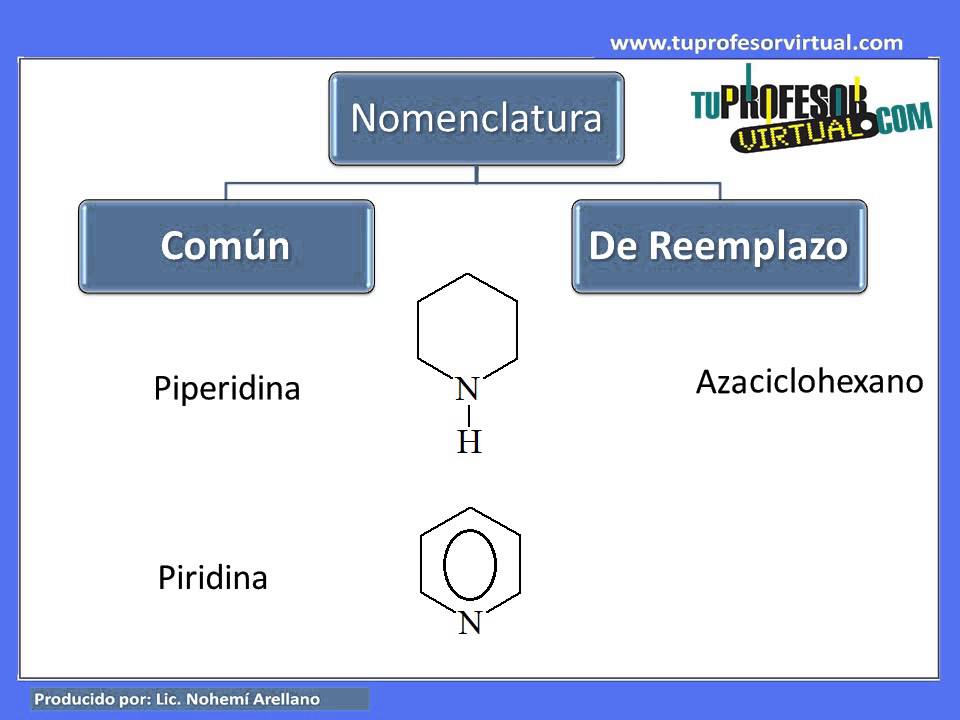 www.tuprofesorvirtual.com

TUPROFESOR VIRTUAL.COM

Nomenclatura

Común

De Reemplazo

Piperidina

N
H

Azaciclohexano

Piridina

N

Producido por: Lic. Nohemí Arellano